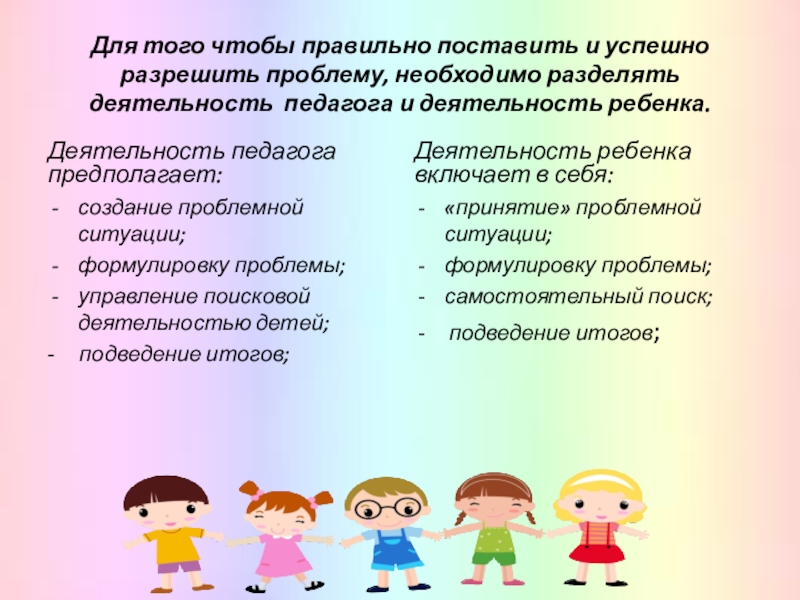 Для того чтобы правильно поставить и успешно разрешить проблему, необходимо разделять деятельность педагога и деятельность ребенка.

Деятельность педагога предполагает:
- создание проблемной ситуации;
- формулировку проблемы;
- управление поисковой деятельностью детей;
- подведение итогов;

Деятельность ребенка включает в себя:
- «принятие» проблемной ситуации;
- формулировку проблемы;
- самостоятельный поиск;
- подведение итогов;